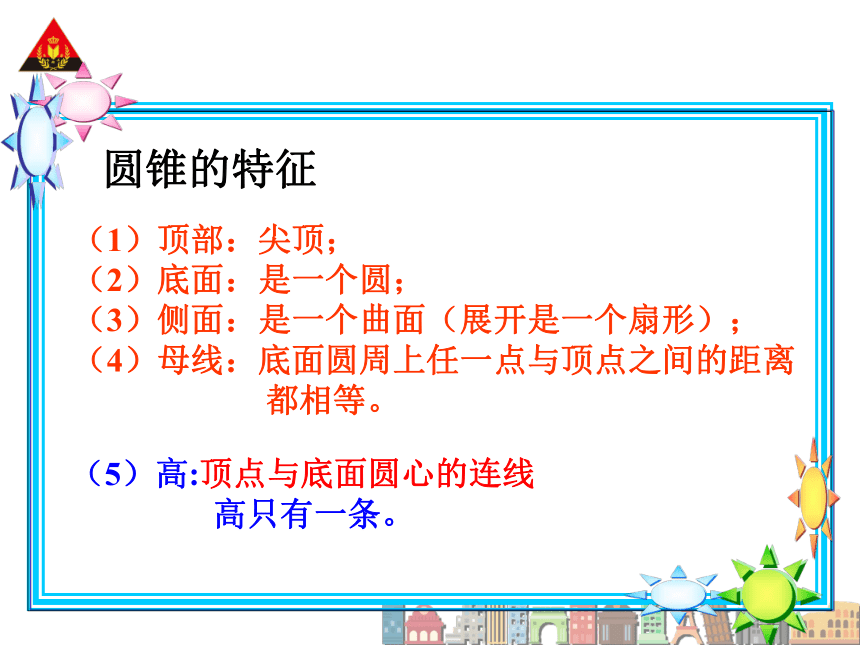 圆锥的特征

（1）顶部：尖顶；
（2）底面：是一个圆；
（3）侧面：是一个曲面（展开是一个扇形）；
（4）母线：底面圆周上任一点与顶点之间的距离都相等。

（5）高:顶点与底面圆心的连线
高只有一条。